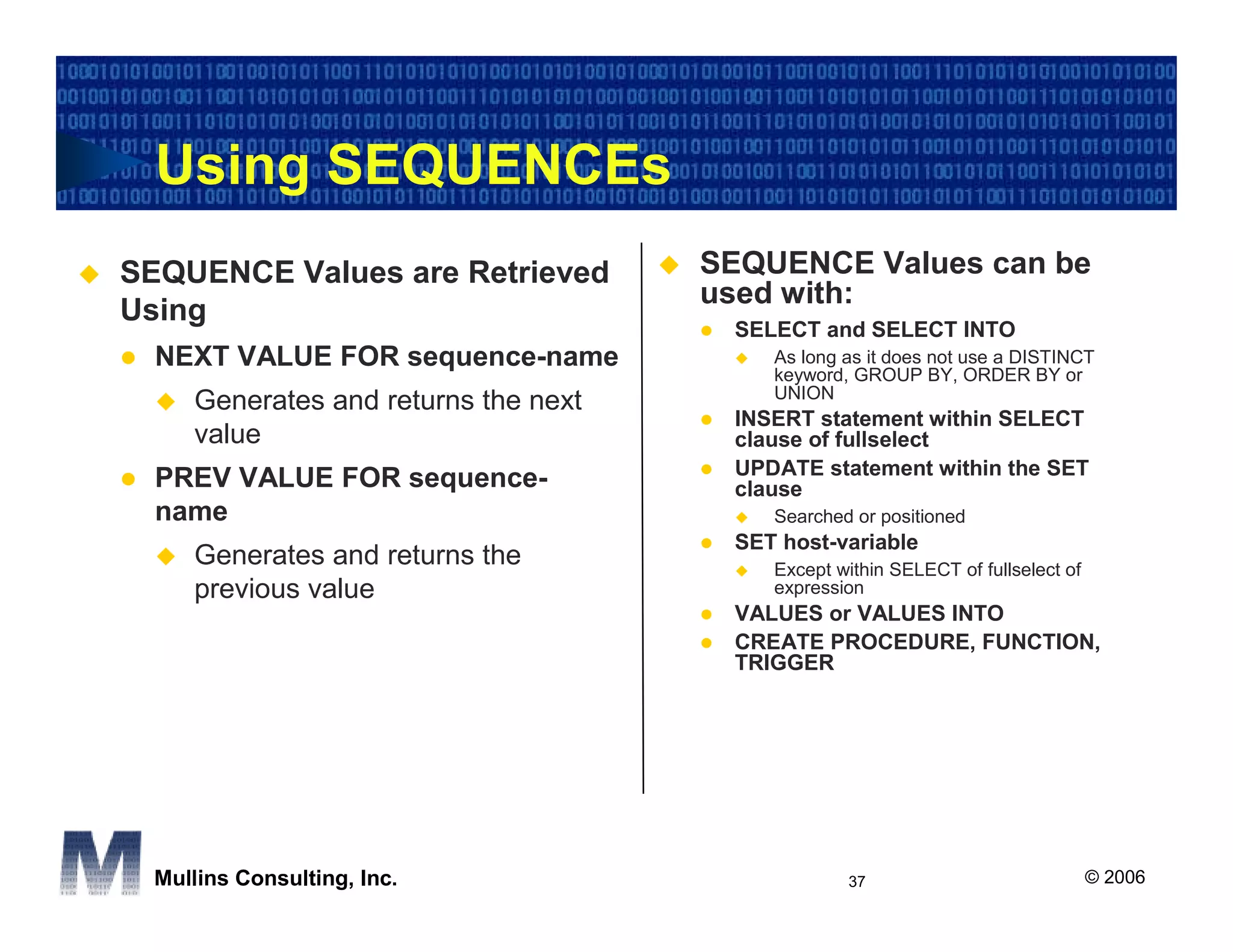 Using SEQUENCEs

SEQUENCE Values are Retrieved Using

NEXT VALUE FOR sequence-name

Generates and returns the next value

PREV VALUE FOR sequence-name

Generates and returns the previous value

SEQUENCE Values can be used with:

SELECT and SELECT INTO

As long as it does not use a DISTINCT keyword, GROUP BY, ORDER BY or UNION

INSERT statement within SELECT clause of fullselect

UPDATE statement within the SET clause

Searched or positioned

SET host-variable

Except within SELECT of fullselect of expression

VALUES or VALUES INTO

CREATE PROCEDURE, FUNCTION, TRIGGER

Mullins Consulting, Inc.

37

© 2006